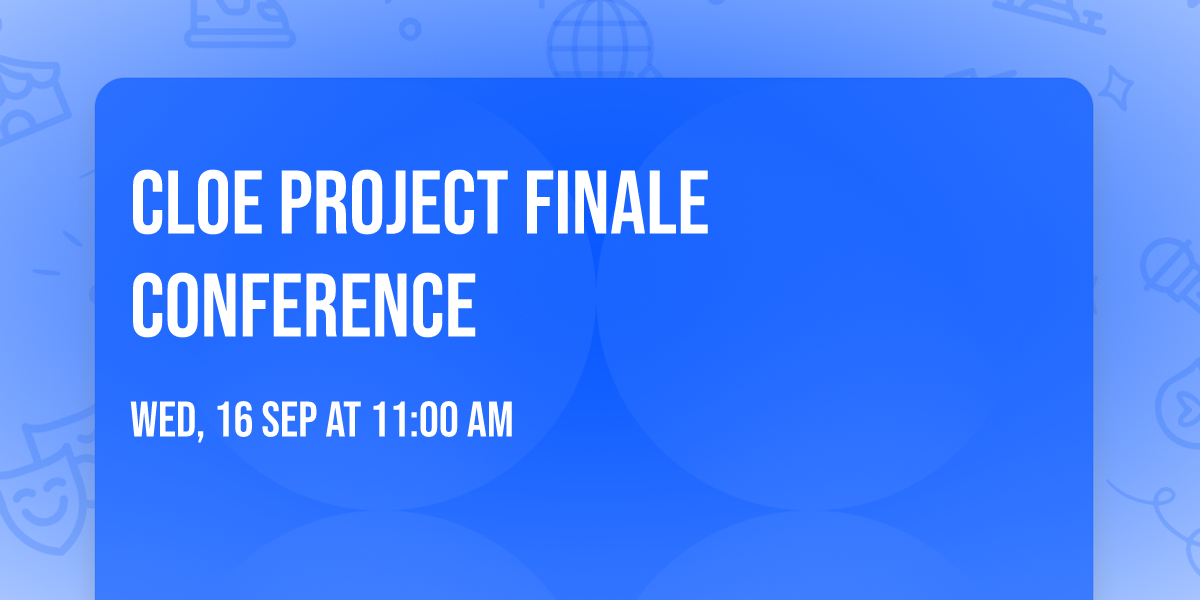 CLOE PROJECT FINALE CONFERENCE

WED, 16 SEP AT 11:00 AM